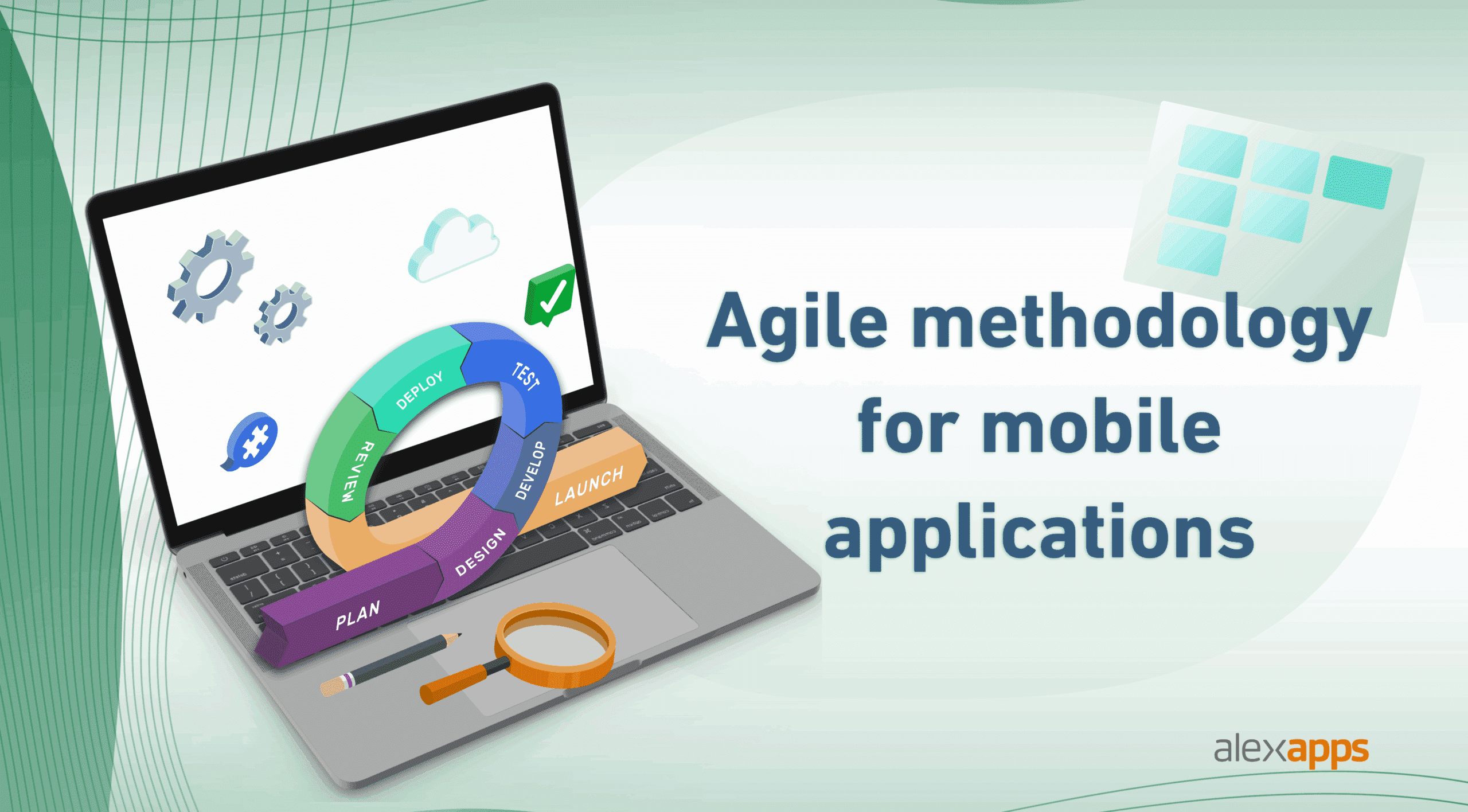 PLAN
DESIGN
DEVELOP
TEST
DEPLOY
REVIEW
LAUNCH

Agile methodology for mobile applications

alexapps